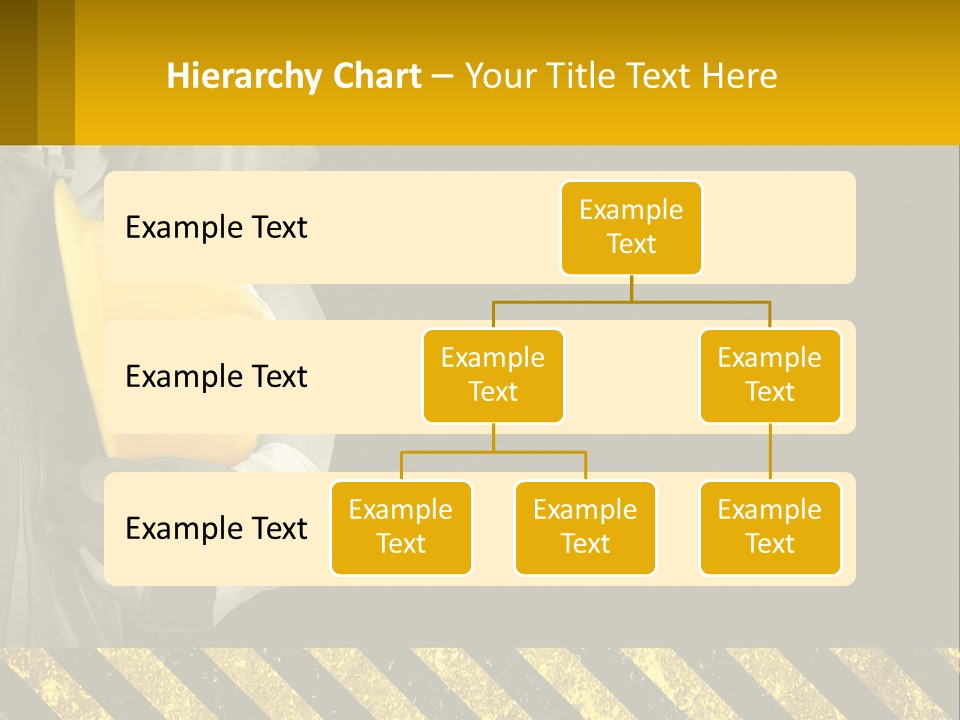 Hierarchy Chart – Your Title Text Here

Example Text

Example Text

Example Text

Example Text

Example Text

Example Text

Example Text

Example Text

Example Text